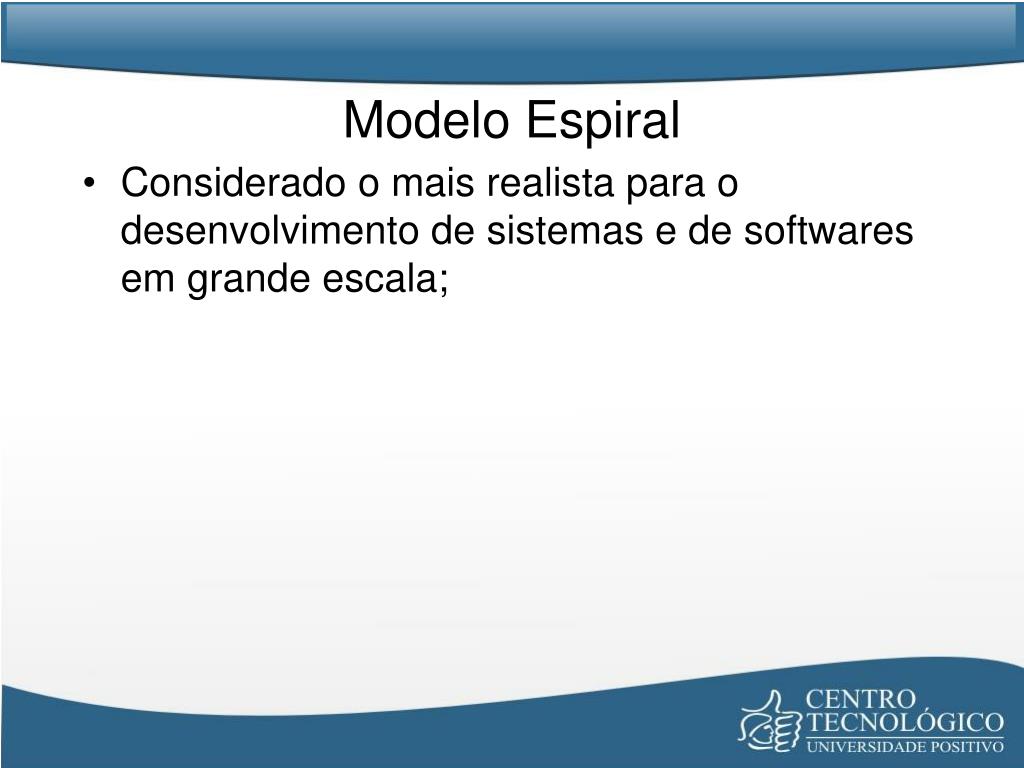 Modelo Espiral

• Considerado o mais realista para o desenvolvimento de sistemas e de softwares em grande escala;

CENTRO TECNOLÓGICO
UNIVERSIDADE POSITIVO